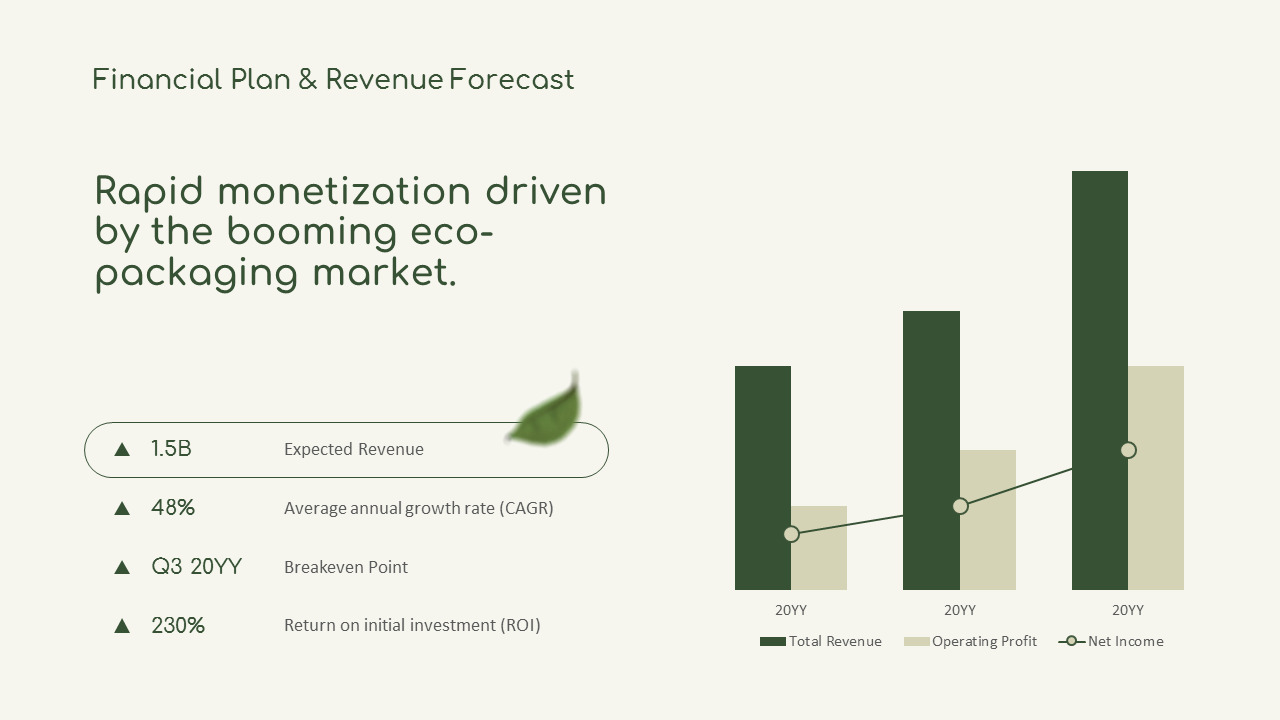 Financial Plan & Revenue Forecast

Rapid monetization driven by the booming eco-packaging market.

▲ 1.5B Expected Revenue

▲ 48% Average annual growth rate (CAGR)

▲ Q3 20YY Breakeven Point

▲ 230% Return on initial investment (ROI)

20YY 20YY 20YY

Total Revenue Operating Profit Net Income